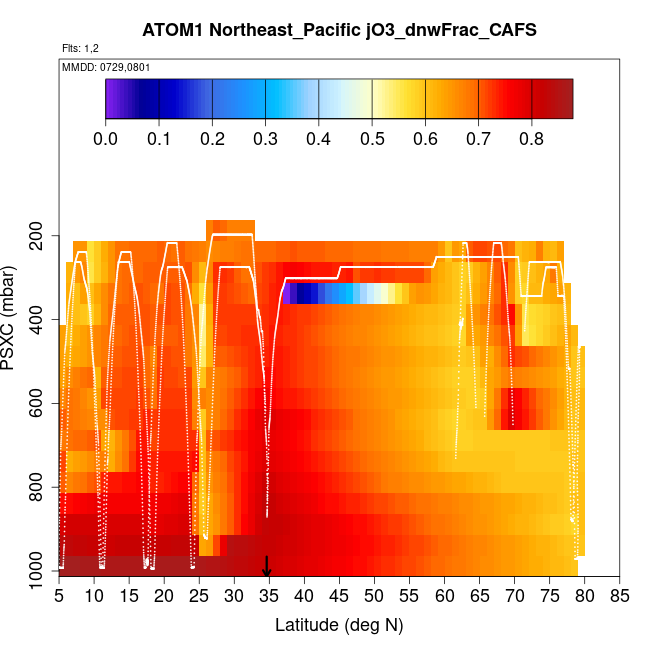 ATOM1 Northeast_Pacific jO3_dnwFrac_CAFS

Flts: 1,2

MMDD: 0729,0801

0.0 0.1 0.2 0.3 0.4 0.5 0.6 0.7 0.8

PSXC (mbar)

200
400
600
800
1000

5 10 15 20 25 30 35 40 45 50 55 60 65 70 75 80 85

Latitude (deg N)